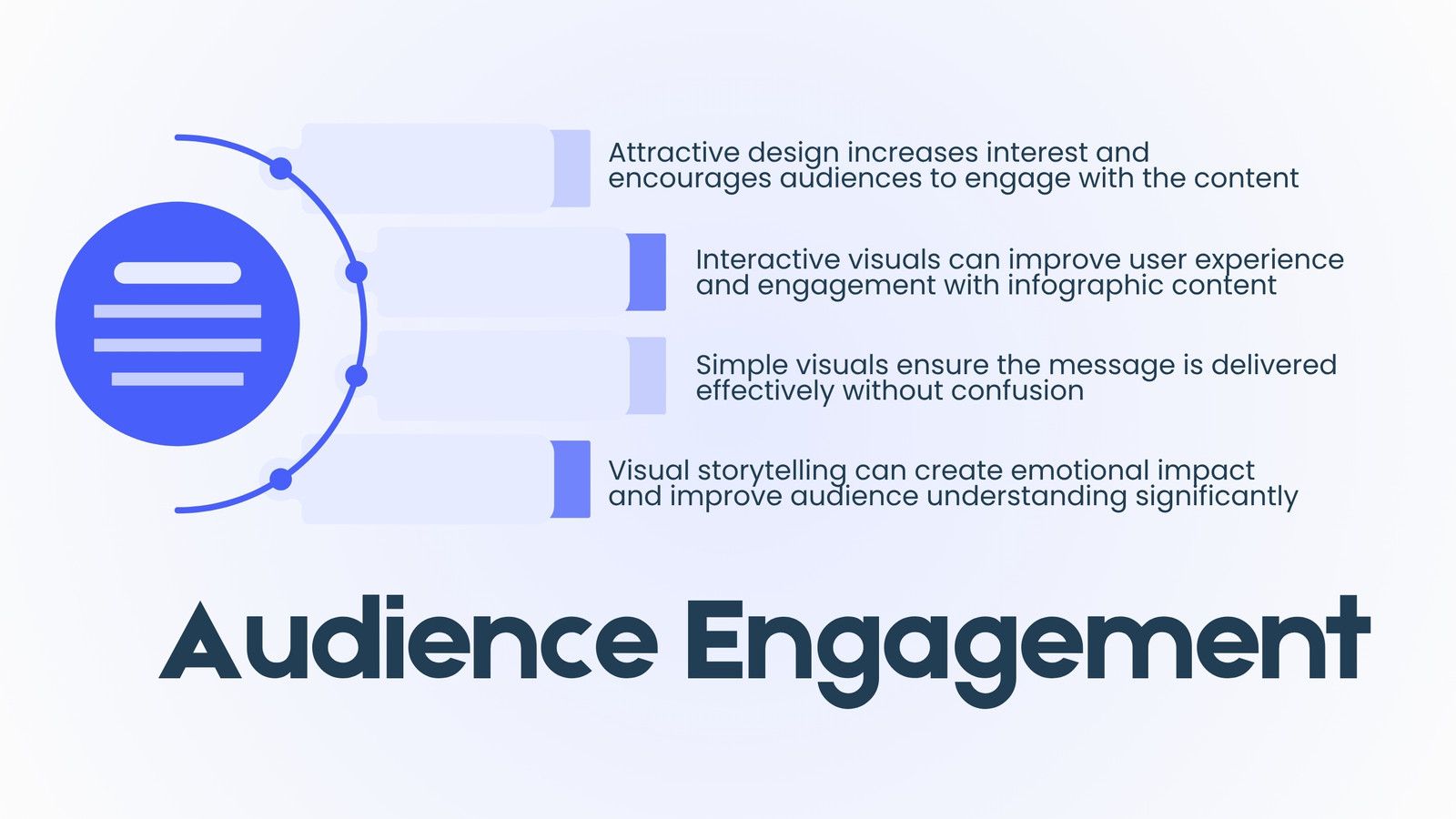 Attractive design increases interest and encourages audiences to engage with the content

Interactive visuals can improve user experience and engagement with infographic content

Simple visuals ensure the message is delivered effectively without confusion

Visual storytelling can create emotional impact and improve audience understanding significantly

Audience Engagement